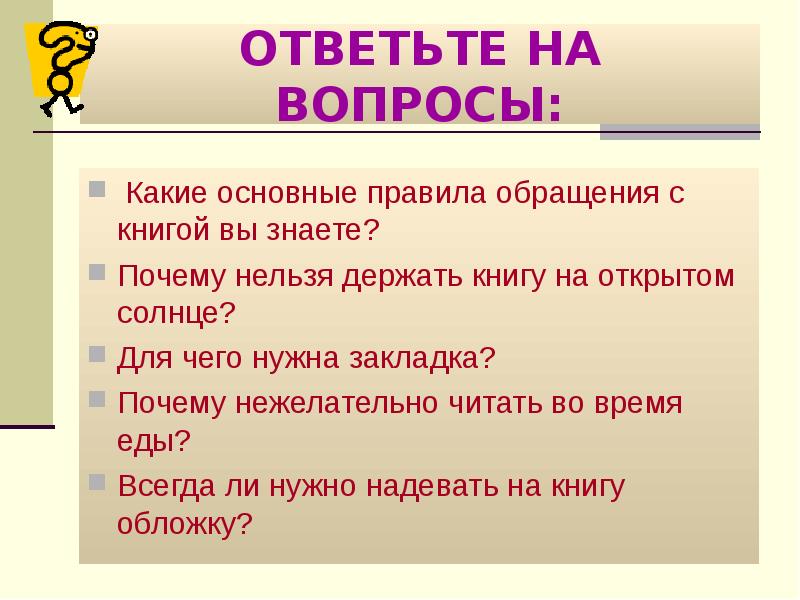 ОТВЕТЬТЕ НА ВОПРОСЫ:

Какие основные правила обращения с книгой вы знаете?

Почему нельзя держать книгу на открытом солнце?

Для чего нужна закладка?

Почему нежелательно читать во время еды?

Всегда ли нужно надевать на книгу обложку?